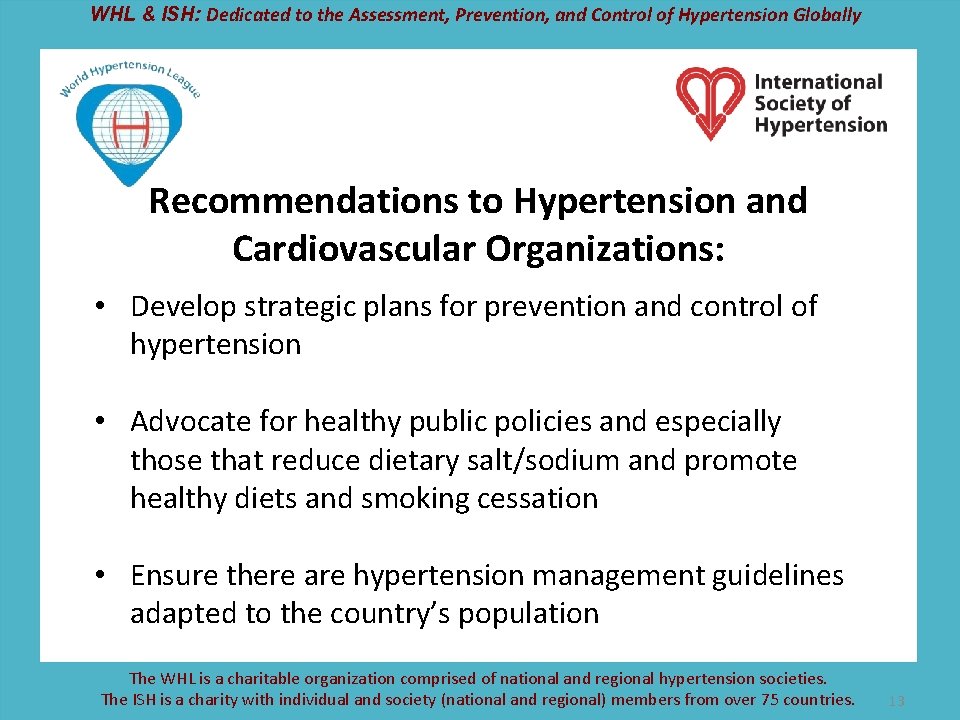 WHL & ISH: Dedicated to the Assessment, Prevention, and Control of Hypertension Globally

World Hypertension League

H

International Society of Hypertension

Recommendations to Hypertension and Cardiovascular Organizations:

• Develop strategic plans for prevention and control of hypertension

• Advocate for healthy public policies and especially those that reduce dietary salt/sodium and promote healthy diets and smoking cessation

• Ensure there are hypertension management guidelines adapted to the country's population

The WHL is a charitable organization comprised of national and regional hypertension societies.
The ISH is a charity with individual and society (national and regional) members from over 75 countries.

13